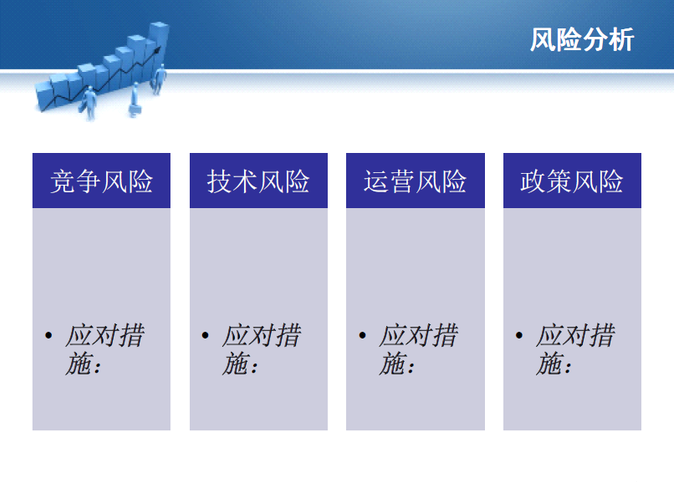 风险分析

竞争风险

• 应对措施：

技术风险

• 应对措施：

运营风险

• 应对措施：

政策风险

• 应对措施：